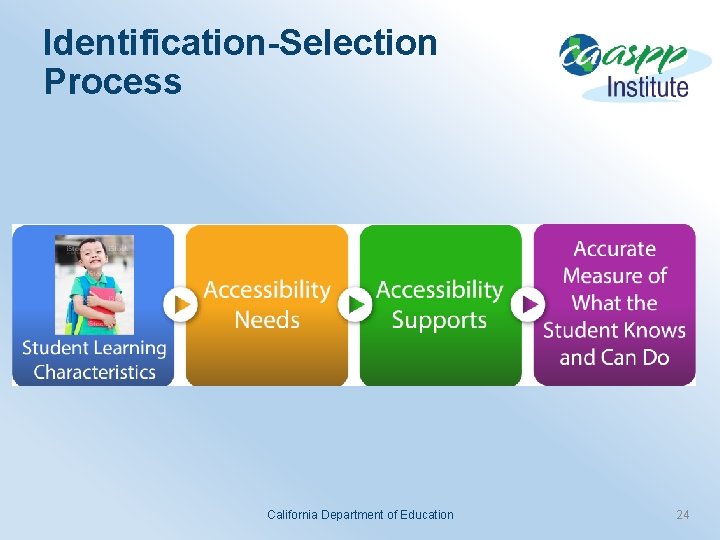 Identification-Selection Process

caaspp Institute

Student Learning Characteristics

Accessibility Needs

Accessibility Supports

Accurate Measure of What the Student Knows and Can Do

California Department of Education

24